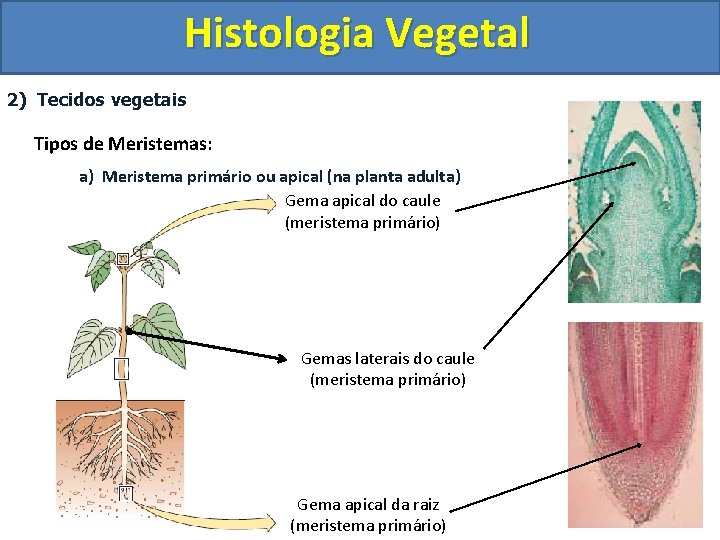 Histologia Vegetal

2) Tecidos vegetais

Tipos de Meristemas:

a) Meristema primário ou apical (na planta adulta)

Gema apical do caule
(meristema primário)

Gemas laterais do caule
(meristema primário)

Gema apical da raiz
(meristema primário)